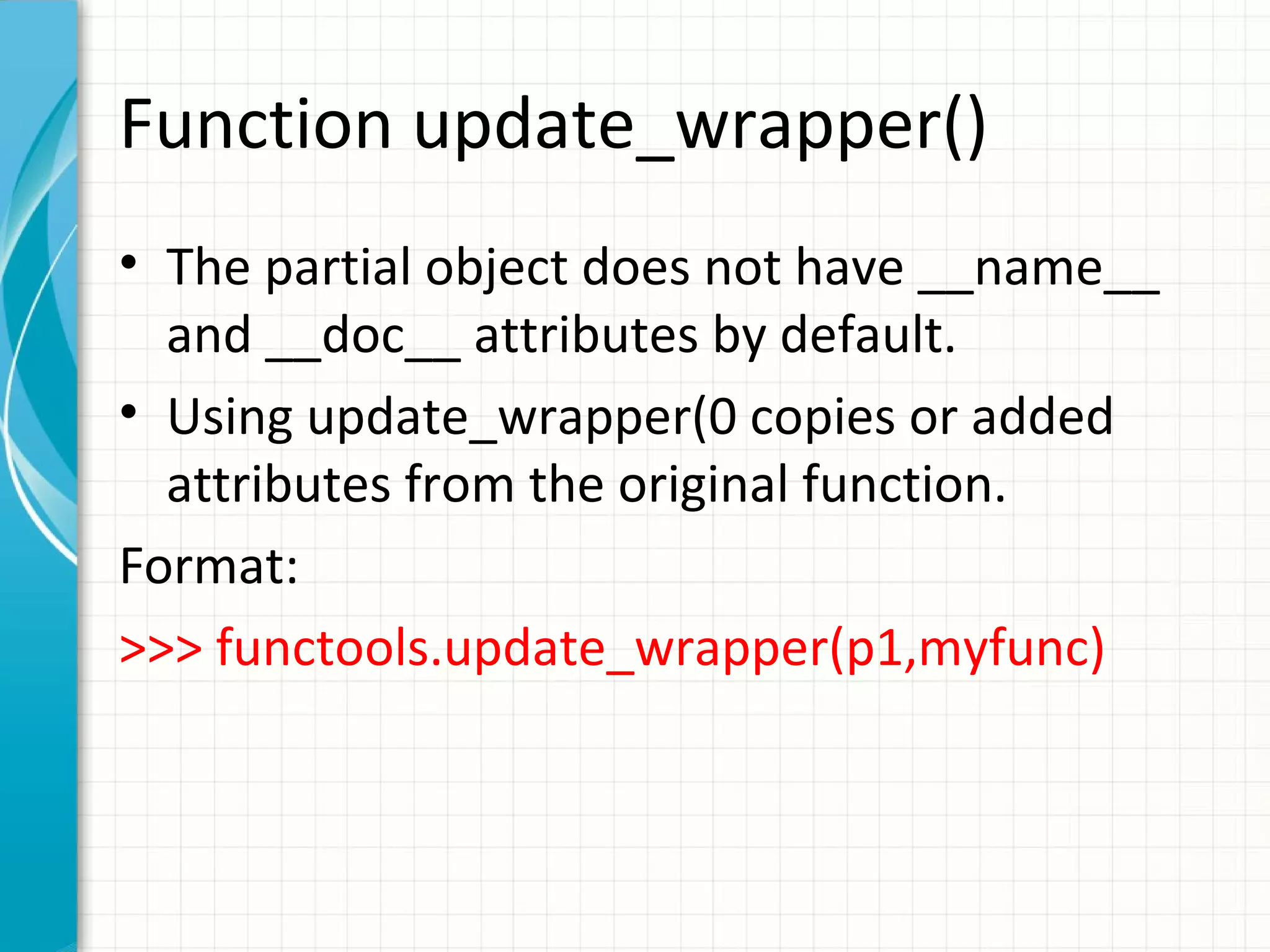 Function update_wrapper()

• The partial object does not have __name__ and __doc__ attributes by default.
• Using update_wrapper(0 copies or added attributes from the original function.

Format:

>>> functools.update_wrapper(p1,myfunc)